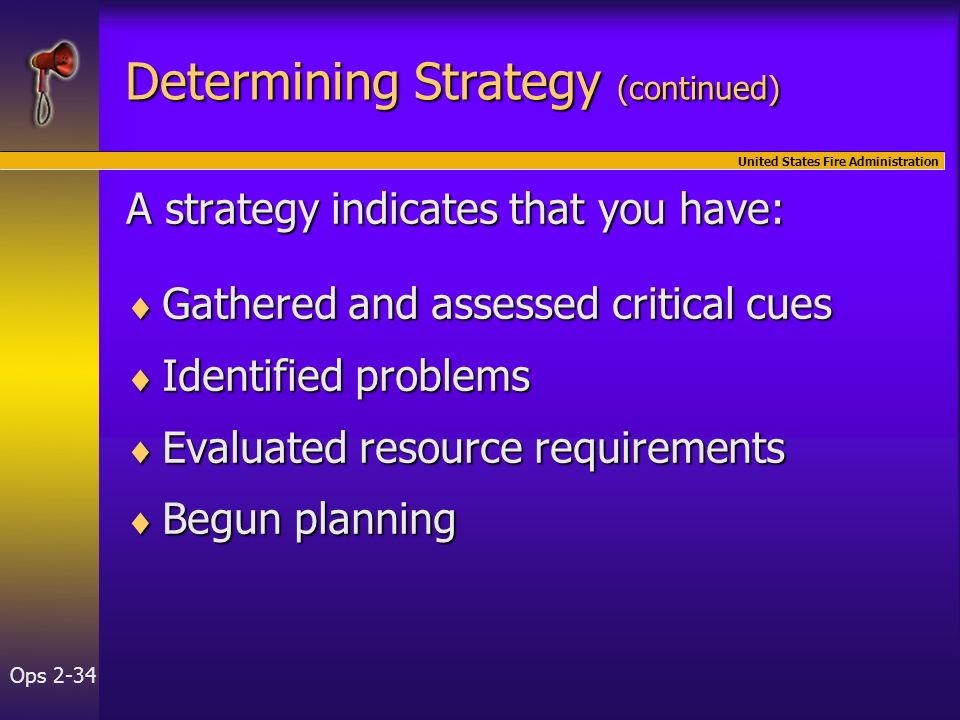 Determining Strategy (continued)

United States Fire Administration

A strategy indicates that you have:

♦ Gathered and assessed critical cues
♦ Identified problems
♦ Evaluated resource requirements
♦ Begun planning

Ops 2-34